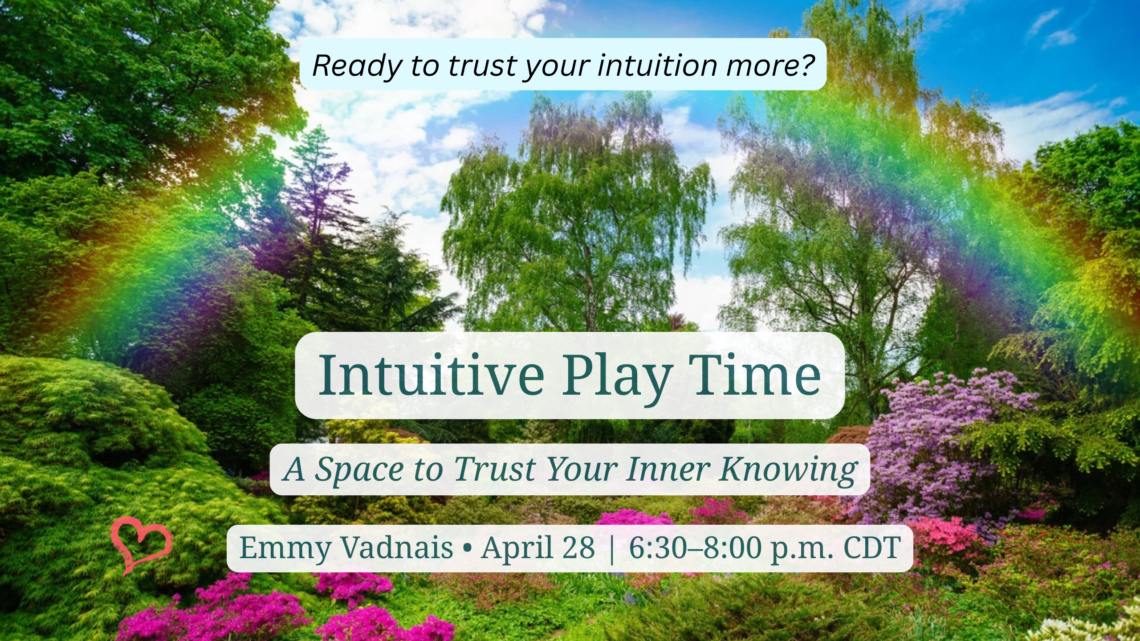 Ready to trust your intuition more?

Intuitive Play Time

A Space to Trust Your Inner Knowing

Emmy Vadnais • April 28 | 6:30–8:00 p.m. CDT